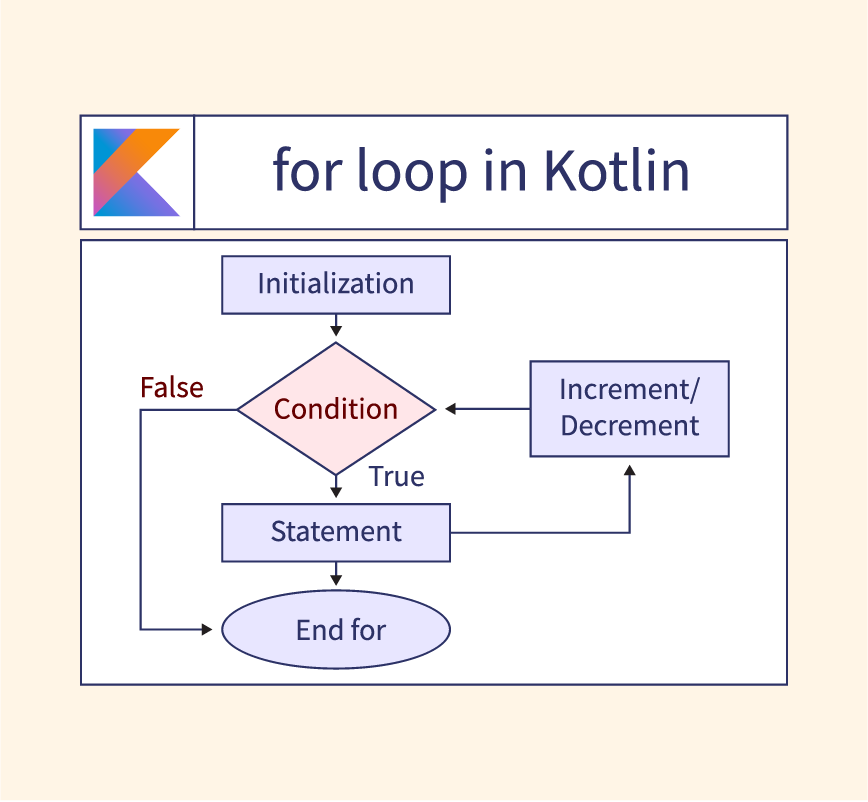 for loop in Kotlin

Initialization

False

Condition

Increment/ Decrement

True

Statement

End for